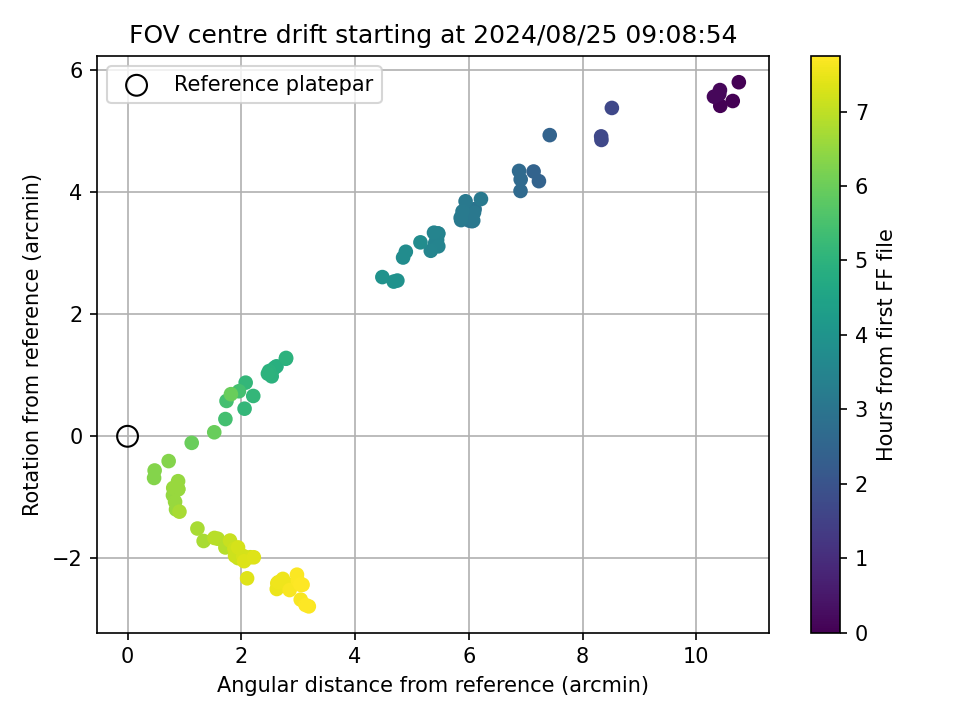 FOV centre drift starting at 2024/08/25 09:08:54

Reference platepar

Rotation from reference (arcmin)

6
4
2
0
−2

0
2
4
6
8
10

Angular distance from reference (arcmin)

Hours from first FF file

7
6
5
4
3
2
1
0